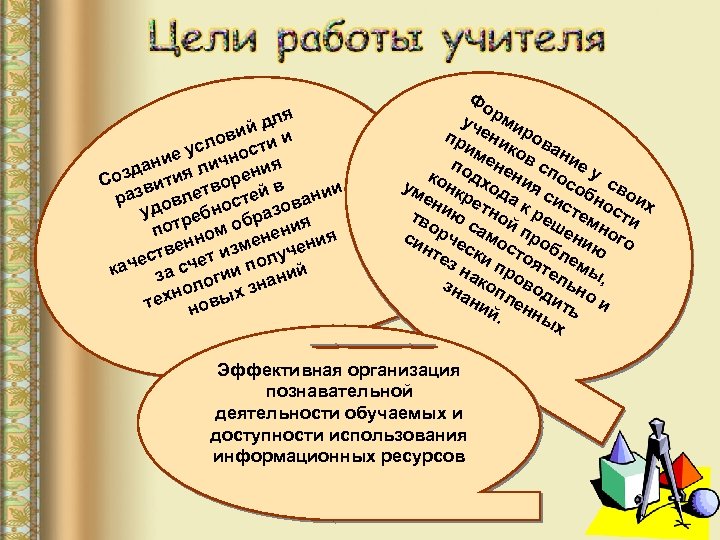 Цели работы учителя

Создание условий для развития личности и удовлетворения потребностей в качественном образовании за счет изменения технологии получения новых знаний

Формирование у своих учеников способности применения системного подхода к решению конкретной проблемы, умению самостоятельно и творчески проводить синтез накопленных знаний.

Эффективная организация познавательной деятельности обучаемых и доступности использования информационных ресурсов